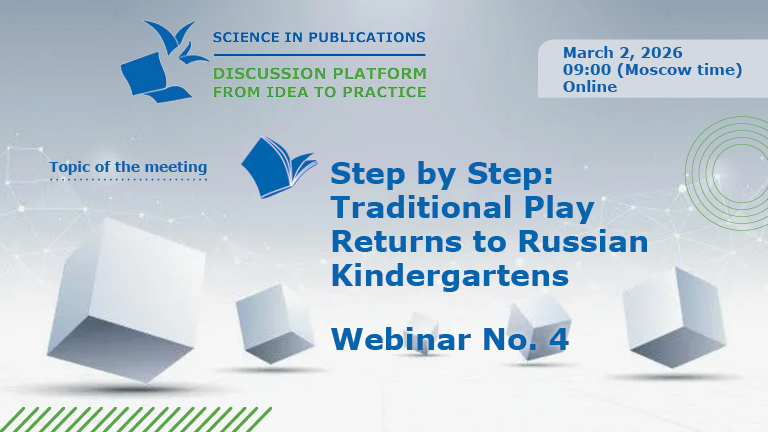 SCIENCE IN PUBLICATIONS

DISCUSSION PLATFORM
FROM IDEA TO PRACTICE

March 2, 2026
09:00 (Moscow time)
Online

Topic of the meeting

Step by Step: Traditional Play Returns to Russian Kindergartens

Webinar No. 4